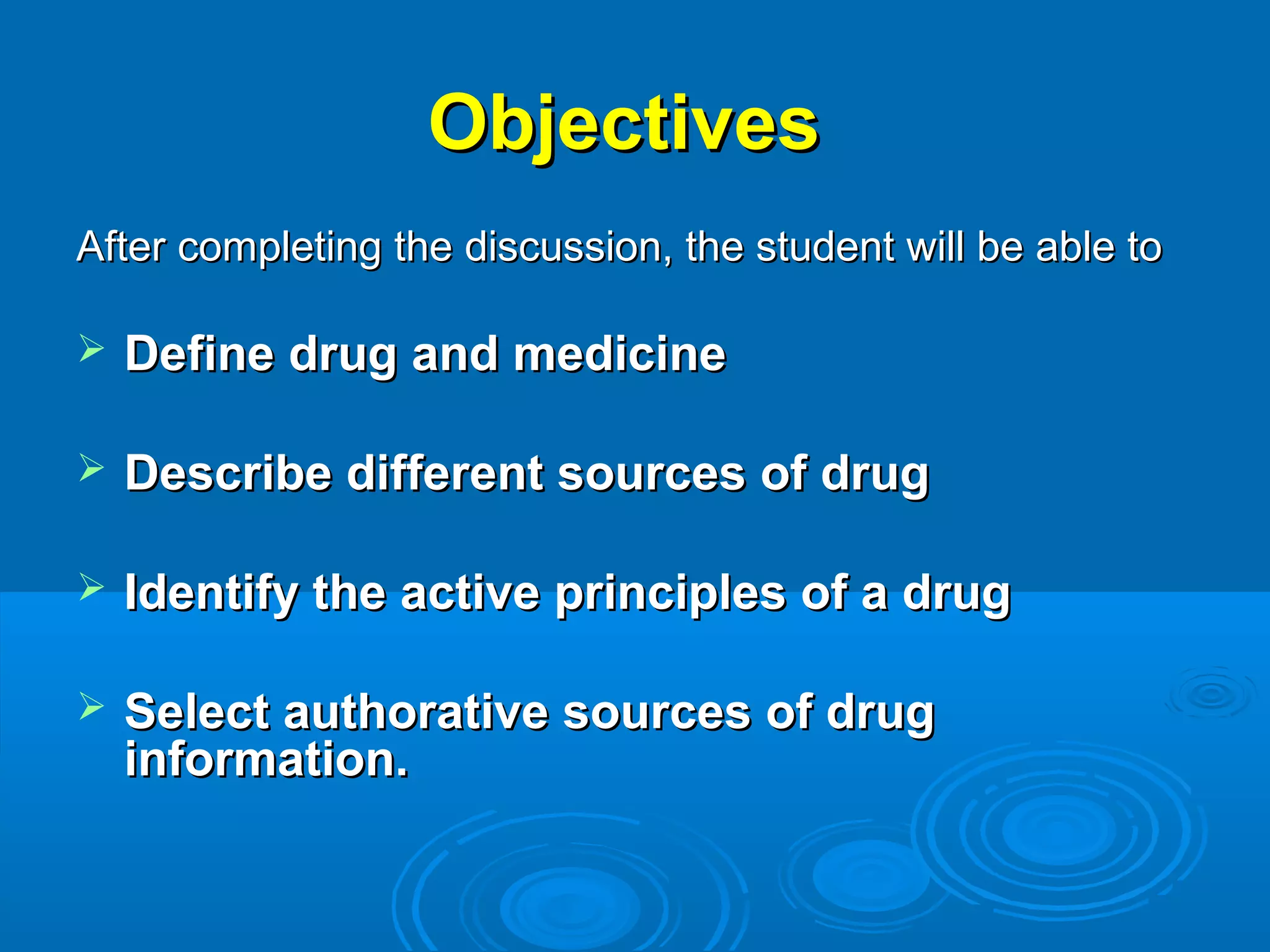 Objectives

After completing the discussion, the student will be able to

➢ Define drug and medicine

➢ Describe different sources of drug

➢ Identify the active principles of a drug

➢ Select authorative sources of drug information.